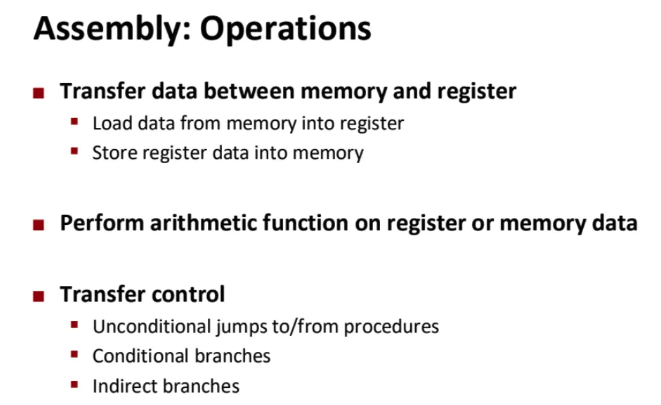 Assembly: Operations

- Transfer data between memory and register
  - Load data from memory into register
  - Store register data into memory

- Perform arithmetic function on register or memory data

- Transfer control
  - Unconditional jumps to/from procedures
  - Conditional branches
  - Indirect branches